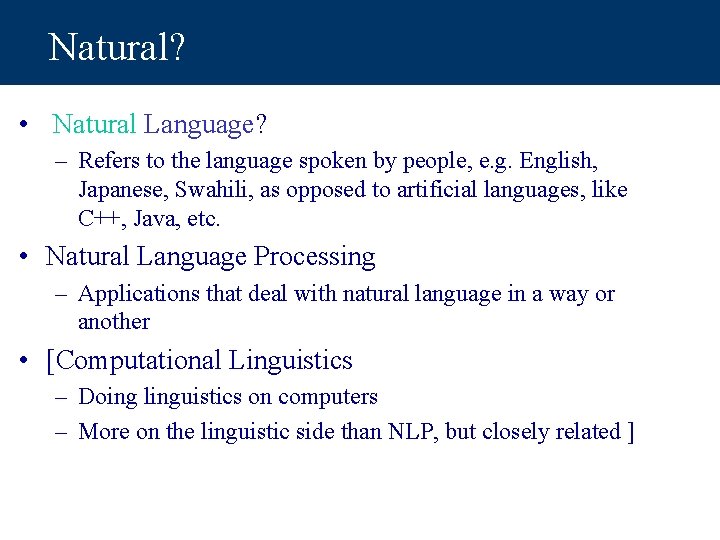 Natural?

• Natural Language?
– Refers to the language spoken by people, e.g. English, Japanese, Swahili, as opposed to artificial languages, like C++, Java, etc.

• Natural Language Processing
– Applications that deal with natural language in a way or another

• [Computational Linguistics
– Doing linguistics on computers
– More on the linguistic side than NLP, but closely related ]